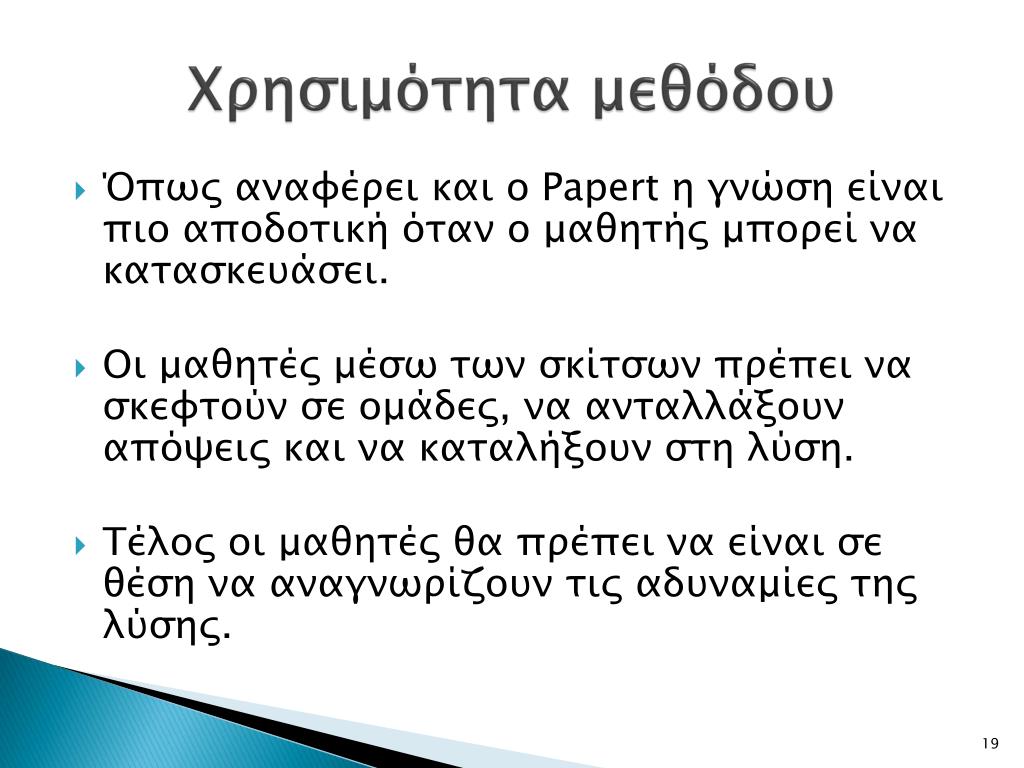 Χρησιμότητα μεθόδου

Όπως αναφέρει και ο Papert η γνώση είναι πιο αποδοτική όταν ο μαθητής μπορεί να κατασκευάσει.

Οι μαθητές μέσω των σκίτσων πρέπει να σκεφτούν σε ομάδες, να ανταλλάξουν απόψεις και να καταλήξουν στη λύση.

Τέλος οι μαθητές θα πρέπει να είναι σε θέση να αναγνωρίζουν τις αδυναμίες της λύσης.

19